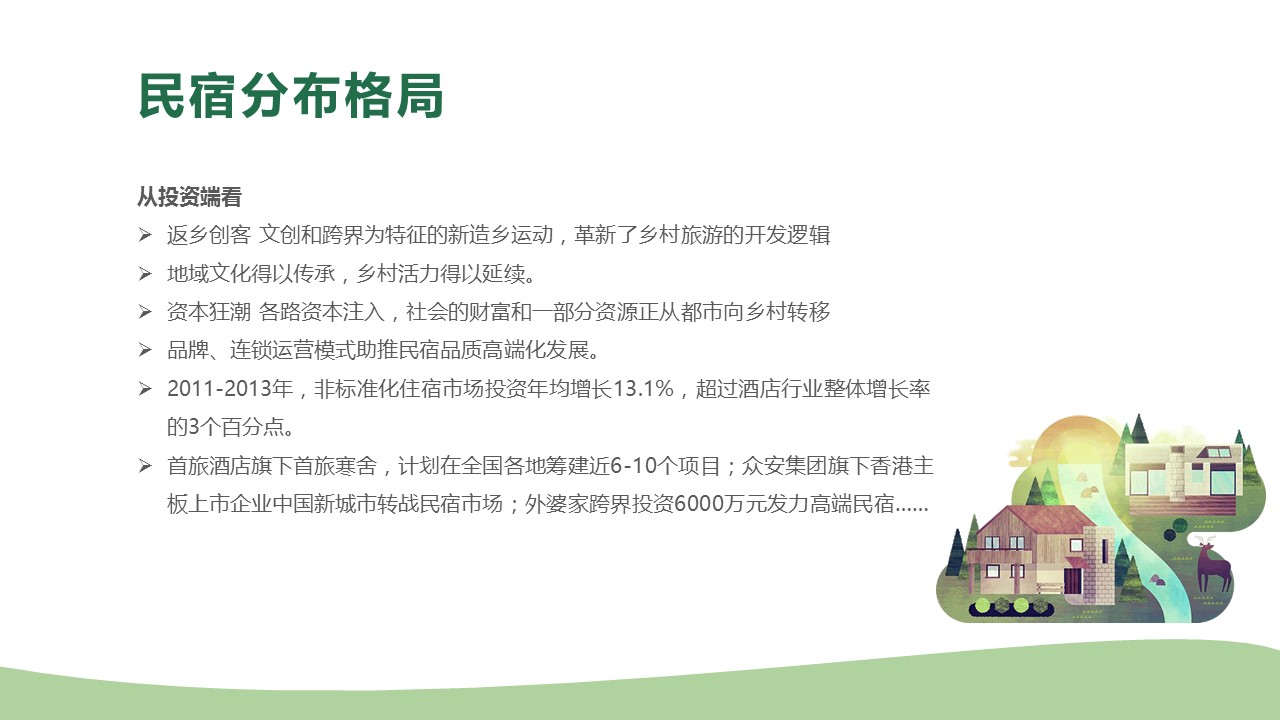 民宿分布格局

从投资端看

➢ 返乡创客 文创和跨界为特征的新造乡运动，革新了乡村旅游的开发逻辑

➢ 地域文化得以传承，乡村活力得以延续。

➢ 资本狂潮 各路资本注入，社会的财富和一部分资源正从都市向乡村转移

➢ 品牌、连锁运营模式助推民宿品质高端化发展。

➢ 2011-2013年，非标准化住宿市场投资年均增长13.1%，超过酒店行业整体增长率的3个百分点。

➢ 首旅酒店旗下首旅寒舍，计划在全国各地筹建近6-10个项目；众安集团旗下香港主板上市企业中国新城市转战民宿市场；外婆家跨界投资6000万元发力高端民宿......